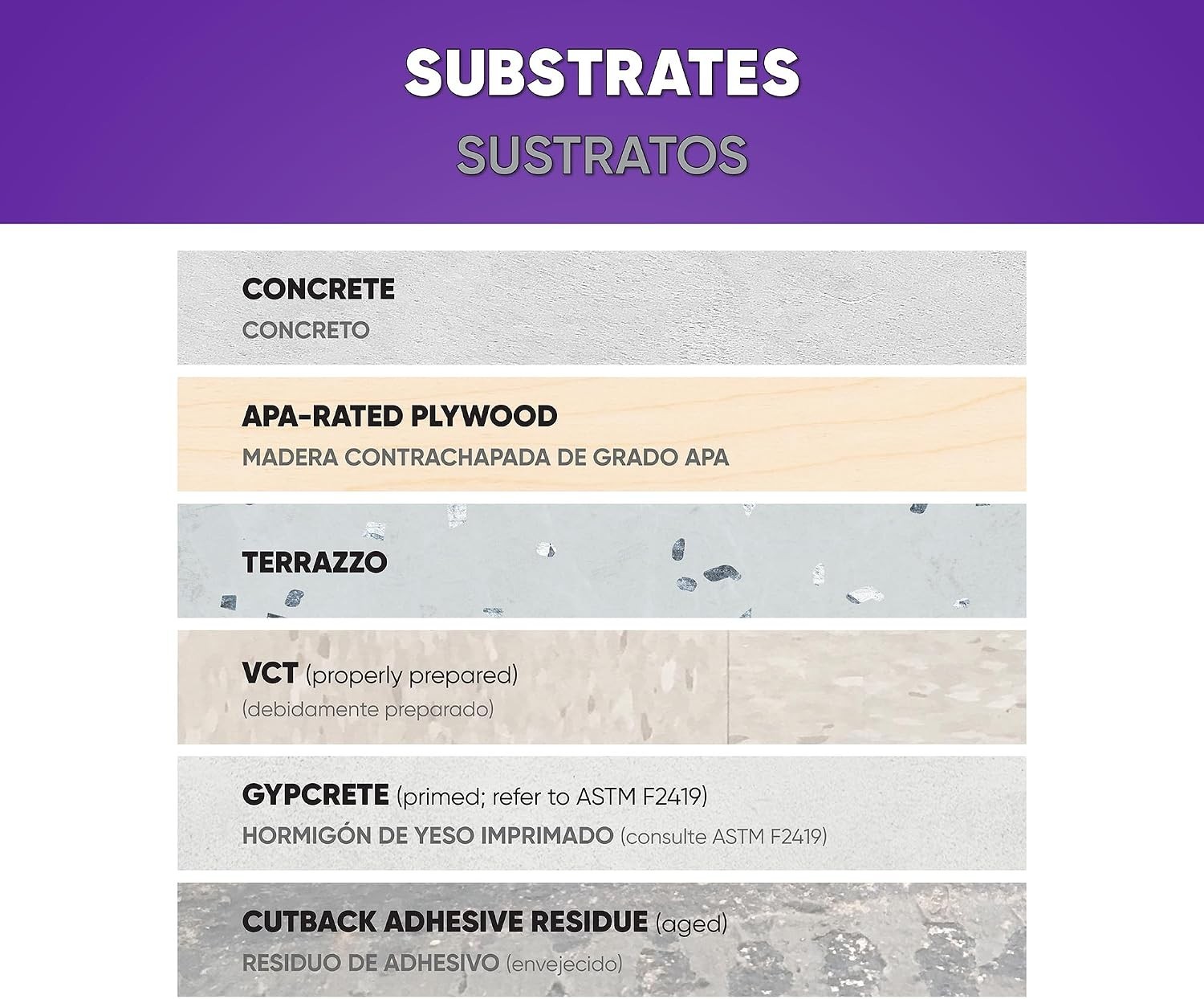 SUBSTRATES
SUSTRATOS

CONCRETE
CONCRETO

APA-RATED PLYWOOD
MADERA CONTRACHAPADA DE GRADO APA

TERRAZZO

VCT (properly prepared)
(debidamente preparado)

GYPCRETE (primed; refer to ASTM F2419)
HORMIGÓN DE YESO IMPRIMADO (consulte ASTM F2419)

CUTBACK ADHESIVE RESIDUE (aged)
RESIDUO DE ADHESIVO (envejecido)